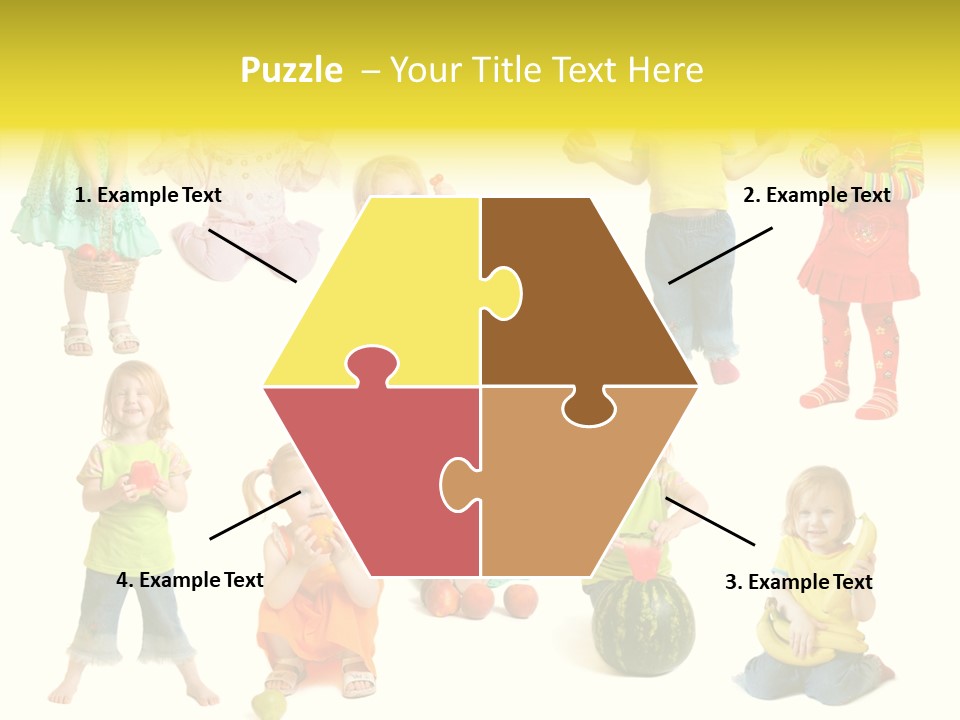 Puzzle – Your Title Text Here

1. Example Text

2. Example Text

4. Example Text

3. Example Text